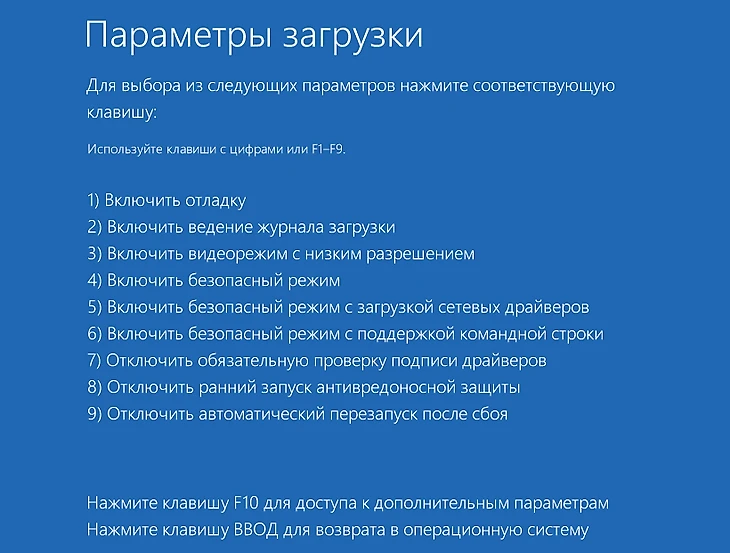 Параметры загрузки

Для выбора из следующих параметров нажмите соответствующую клавишу:

Используйте клавиши с цифрами или F1–F9.

1) Включить отладку
2) Включить ведение журнала загрузки
3) Включить видеорежим с низким разрешением
4) Включить безопасный режим
5) Включить безопасный режим с загрузкой сетевых драйверов
6) Включить безопасный режим с поддержкой командной строки
7) Отключить обязательную проверку подписи драйверов
8) Отключить ранний запуск антивредоносной защиты
9) Отключить автоматический перезапуск после сбоя

Нажмите клавишу F10 для доступа к дополнительным параметрам
Нажмите клавишу ВВОД для возврата в операционную систему